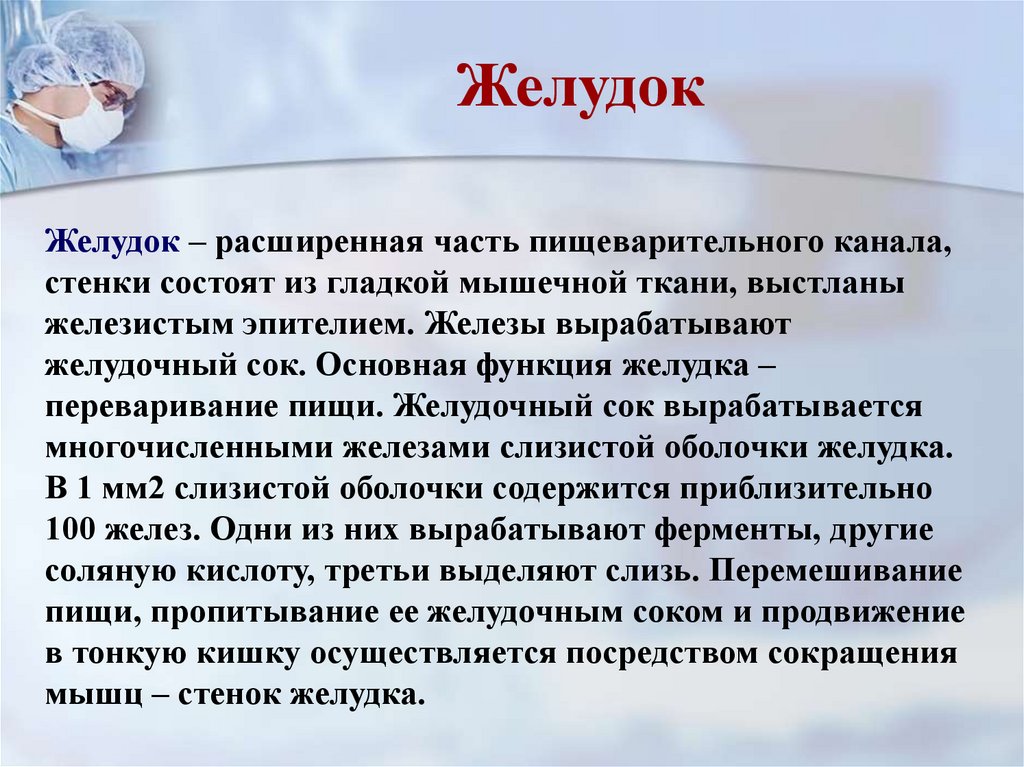 Желудок

Желудок – расширенная часть пищеварительного канала, стенки состоят из гладкой мышечной ткани, выстланы железистым эпителием. Железы вырабатывают желудочный сок. Основная функция желудка – переваривание пищи. Желудочный сок вырабатывается многочисленными железами слизистой оболочки желудка. В 1 мм2 слизистой оболочки содержится приблизительно 100 желез. Одни из них вырабатывают ферменты, другие соляную кислоту, третьи выделяют слизь. Перемешивание пищи, пропитывание ее желудочным соком и продвижение в тонкую кишку осуществляется посредством сокращения мышц – стенок желудка.